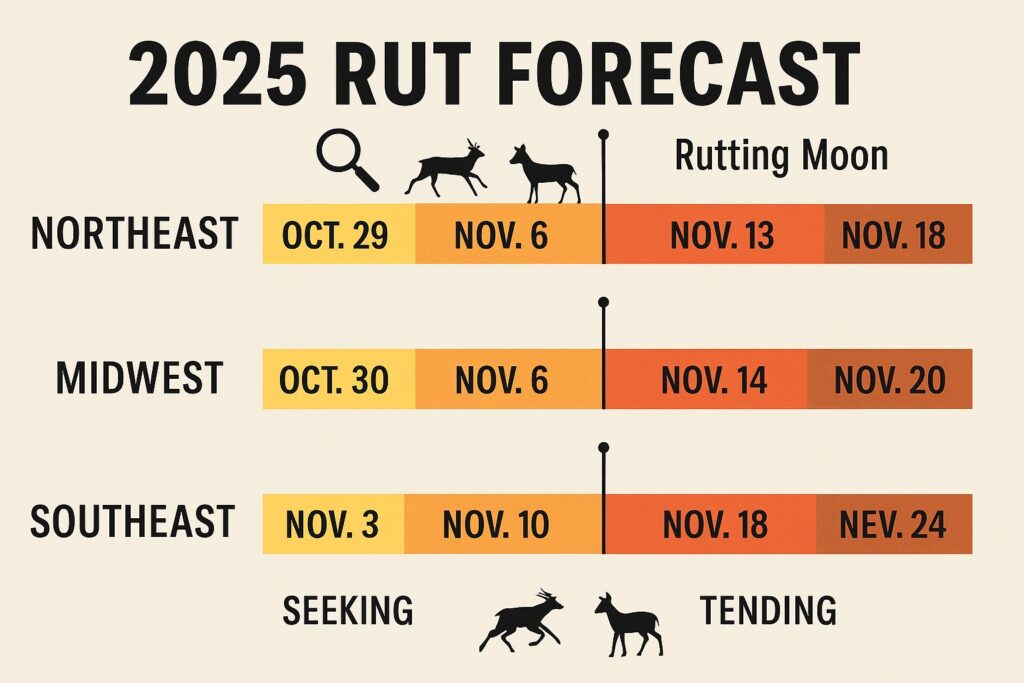 2025 RUT FORECAST

Rutting Moon

NORTHEAST OCT. 29 NOV. 6 NOV. 13 NOV. 18

MIDWEST OCT. 30 NOV. 6 NOV. 14 NOV. 20

SOUTHEAST NOV. 3 NOV. 10 NOV. 18 NEV. 24

SEEKING TENDING